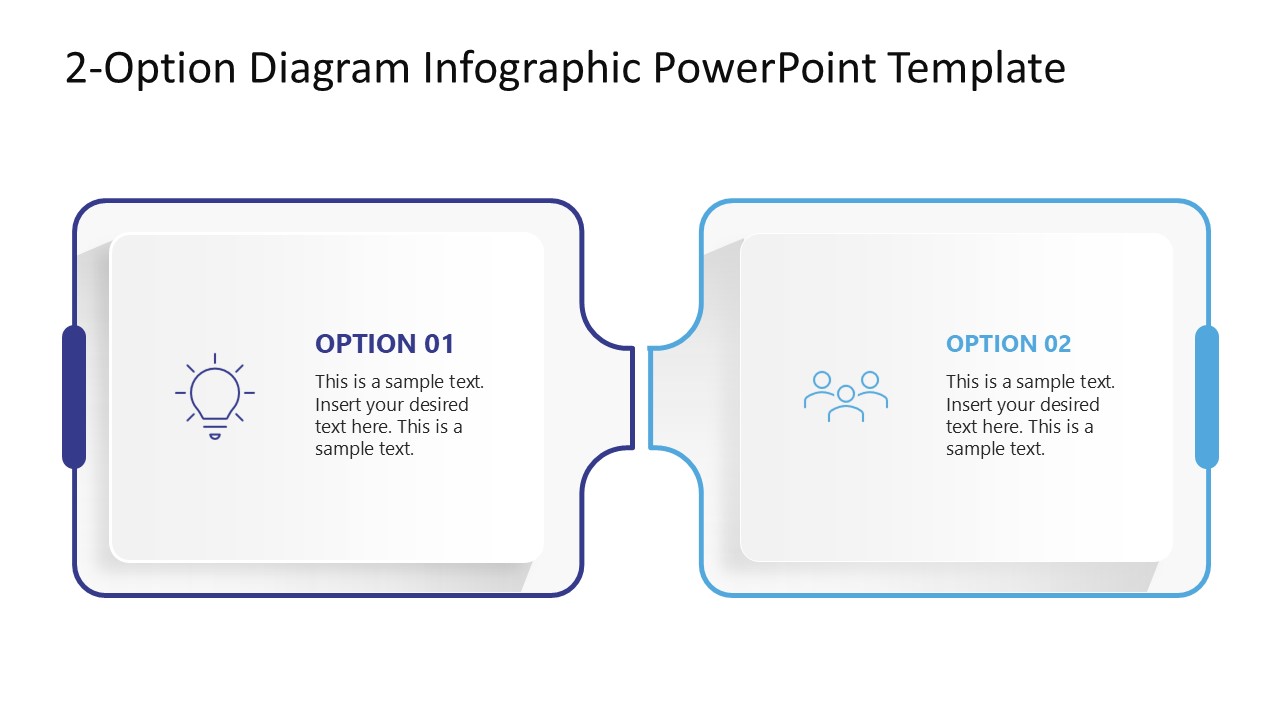 2-Option Diagram Infographic PowerPoint Template

OPTION 01

This is a sample text. Insert your desired text here. This is a sample text.

OPTION 02

This is a sample text. Insert your desired text here. This is a sample text.